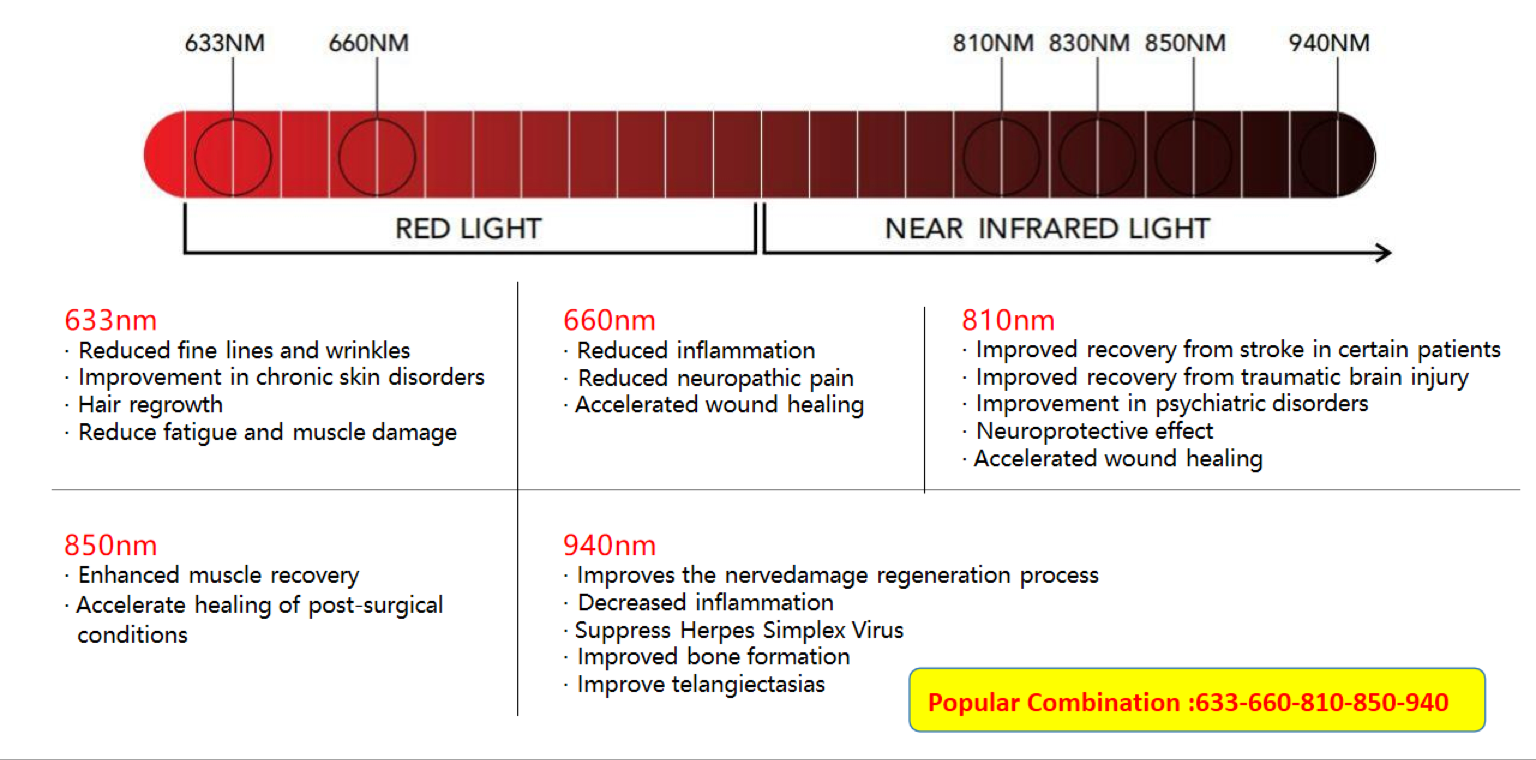 633NM 660NM 810NM 830NM 850NM 940NM

RED LIGHT

NEAR INFRARED LIGHT

633nm
· Reduced fine lines and wrinkles
· Improvement in chronic skin disorders
· Hair regrowth
· Reduce fatigue and muscle damage

660nm
· Reduced inflammation
· Reduced neuropathic pain
· Accelerated wound healing

810nm
· Improved recovery from stroke in certain patients
· Improved recovery from traumatic brain injury
· Improvement in psychiatric disorders
· Neuroprotective effect
· Accelerated wound healing

850nm
· Enhanced muscle recovery
· Accelerate healing of post-surgical conditions

940nm
· Improves the nervedamage regeneration process
· Decreased inflammation
· Suppress Herpes Simplex Virus
· Improved bone formation
· Improve telangiectasias

Popular Combination :633-660-810-850-940